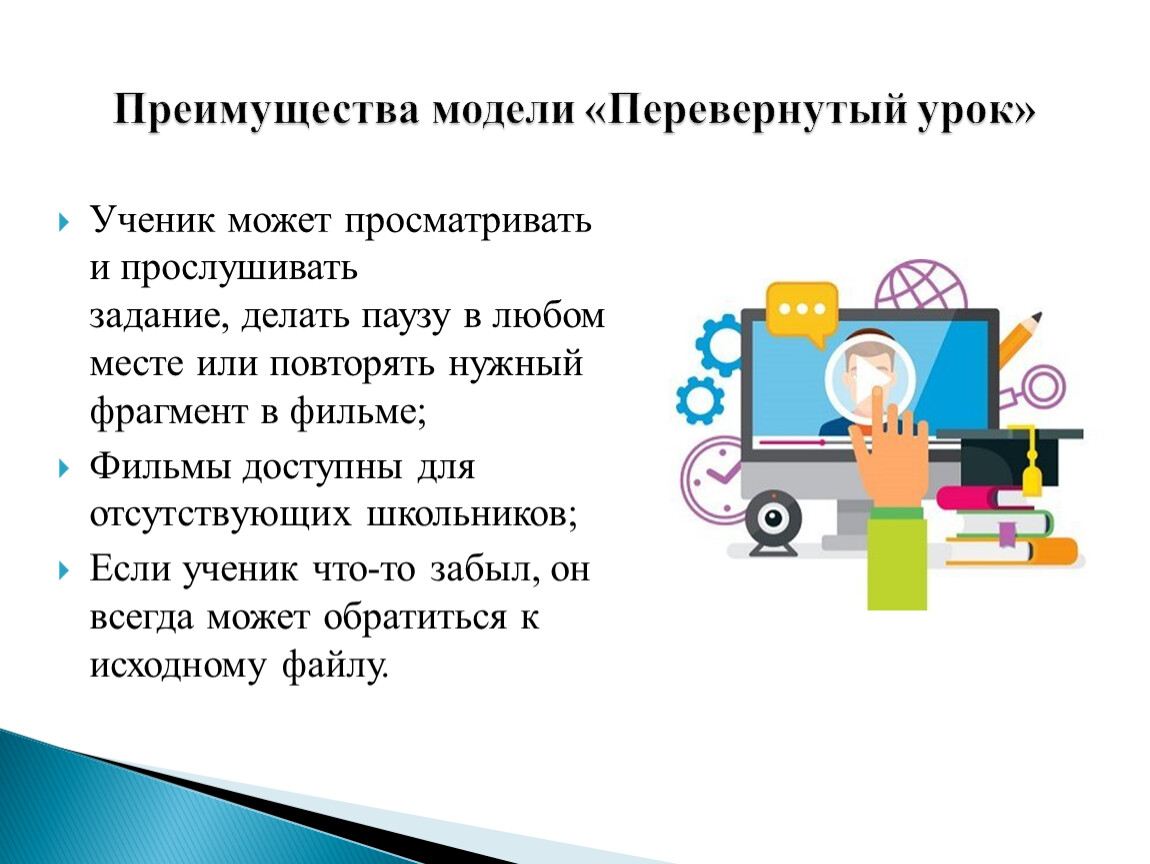 Преимущества модели «Перевернутый урок»

Ученик может просматривать и прослушивать задание, делать паузу в любом месте или повторять нужный фрагмент в фильме;

Фильмы доступны для отсутствующих школьников;

Если ученик что-то забыл, он всегда может обратиться к исходному файлу.